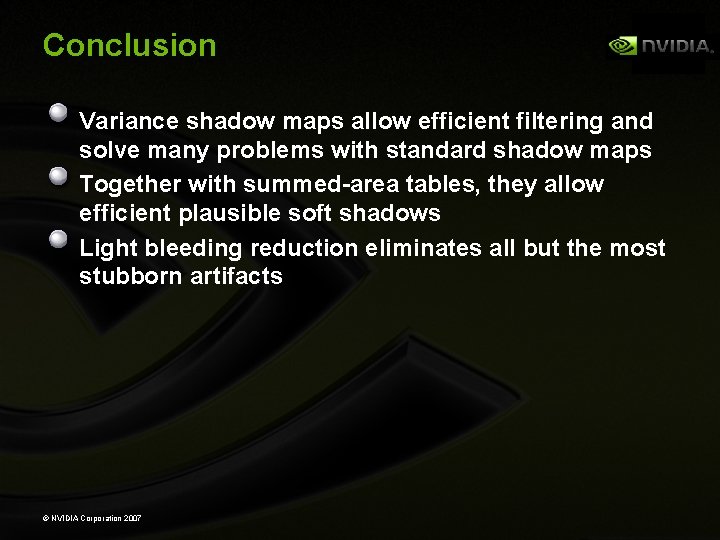 Conclusion

NVIDIA.

Variance shadow maps allow efficient filtering and solve many problems with standard shadow maps

Together with summed-area tables, they allow efficient plausible soft shadows

Light bleeding reduction eliminates all but the most stubborn artifacts

© NVIDIA Corporation 2007